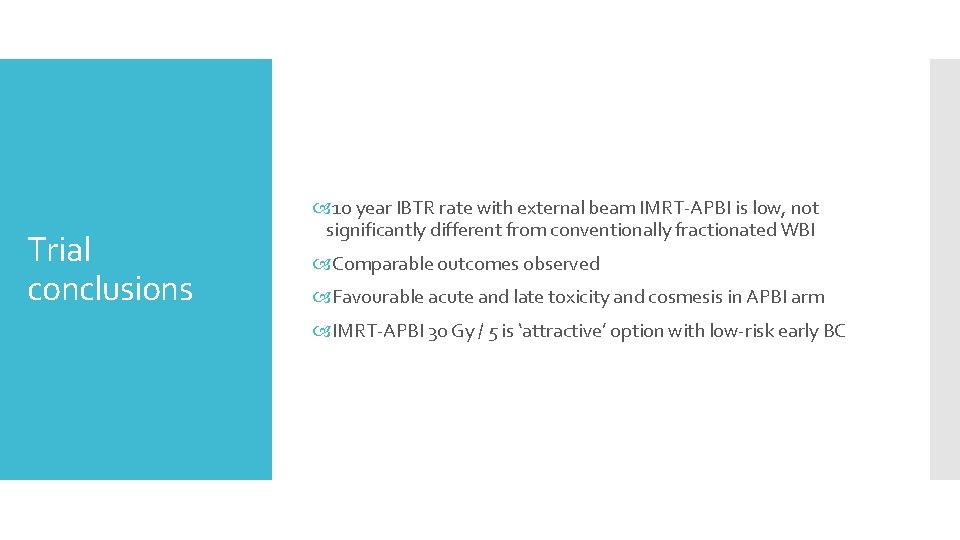 Trial conclusions

10 year IBTR rate with external beam IMRT-APBI is low, not significantly different from conventionally fractionated WBI

Comparable outcomes observed

Favourable acute and late toxicity and cosmesis in APBI arm

IMRT-APBI 30 Gy / 5 is ‘attractive’ option with low-risk early BC